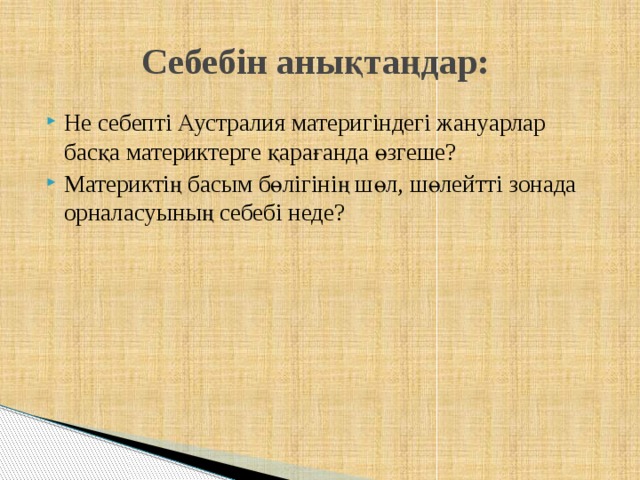 Себебін анықтаңдар:

Не себепті Аустралия материгіндегі жануарлар басқа материктерге қарағанда өзгеше?

Материктің басым бөлігінің шөл, шөлейтті зонада орналасуының себебі неде?